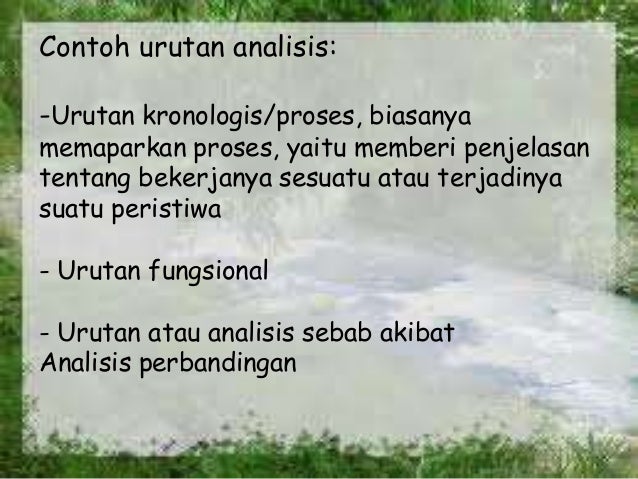 Contoh urutan analisis:

-Urutan kronologis/proses, biasanya memaparkan proses, yaitu memberi penjelasan tentang bekerjanya sesuatu atau terjadinya suatu peristiwa

- Urutan fungsional

- Urutan atau analisis sebab akibat
Analisis perbandingan